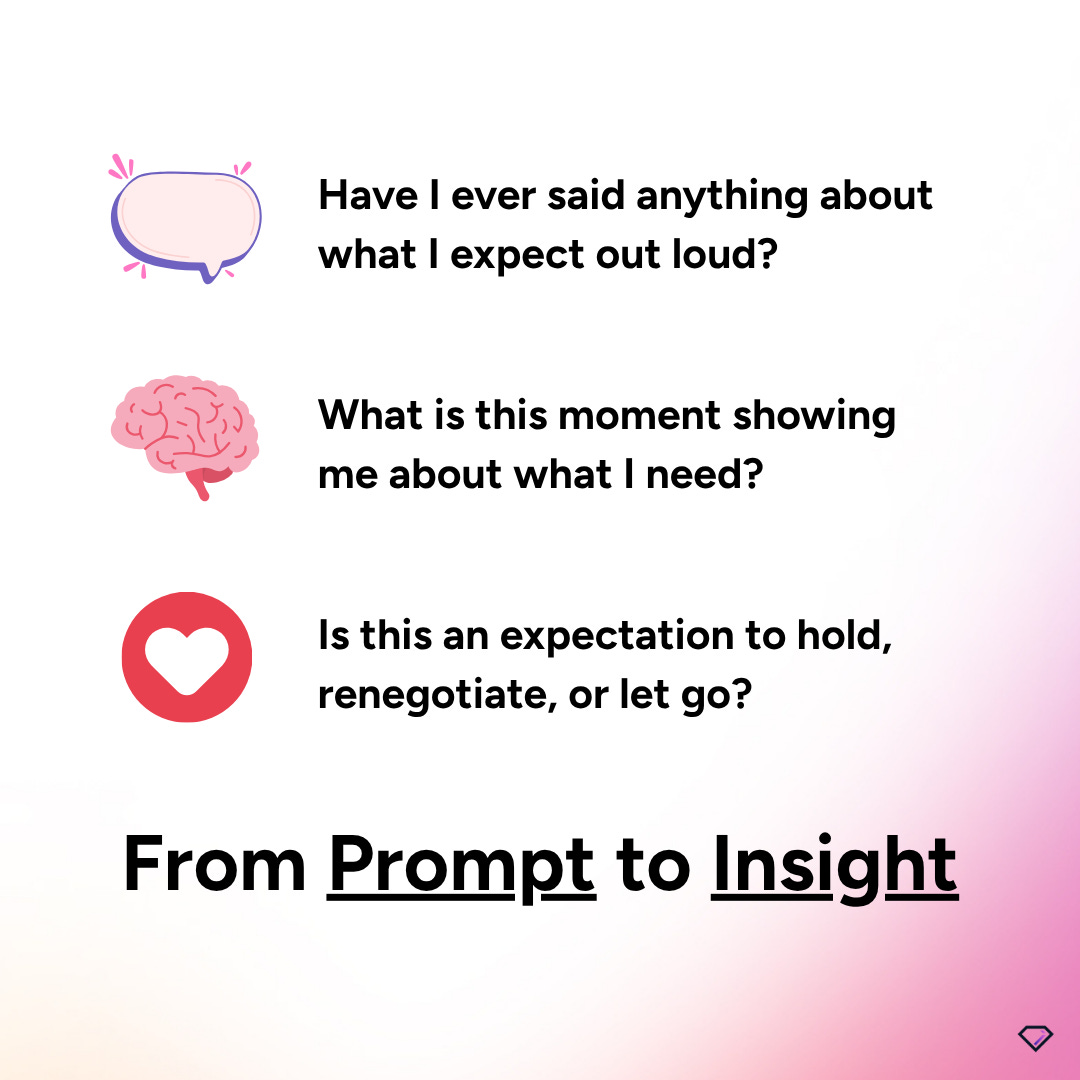 Have I ever said anything about what I expect out loud?

What is this moment showing me about what I need?

Is this an expectation to hold, renegotiate, or let go?

From Prompt to Insight